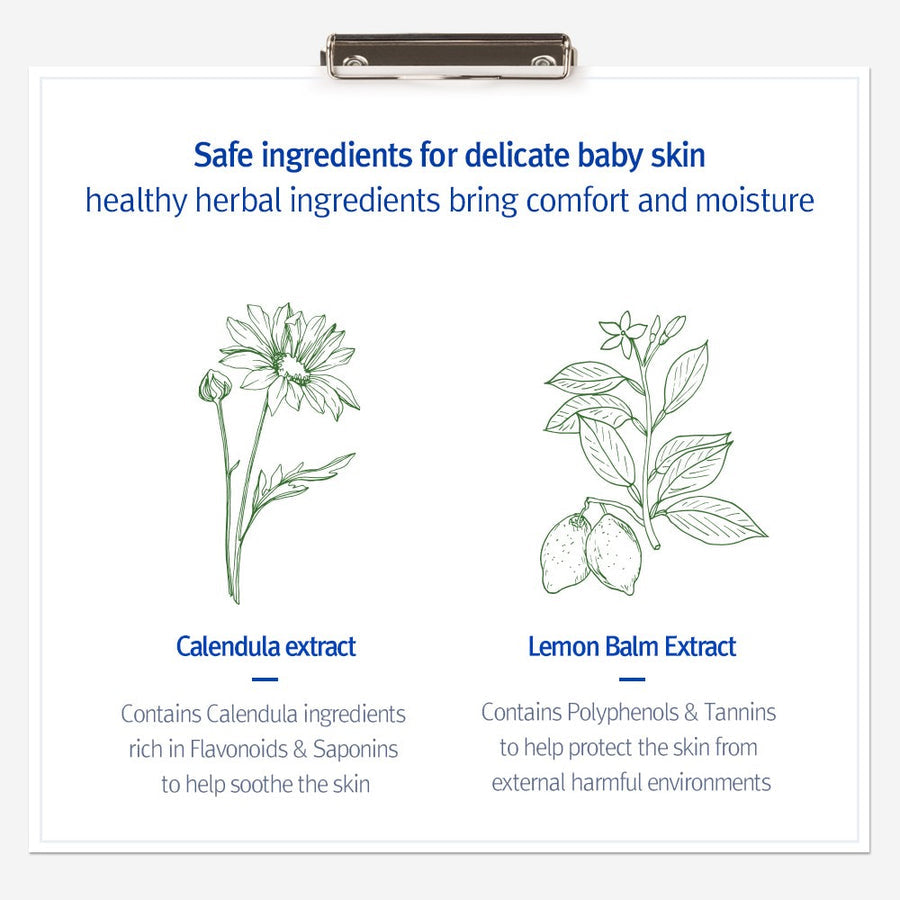 Safe ingredients for delicate baby skin
healthy herbal ingredients bring comfort and moisture

Calendula extract

Contains Calendula ingredients rich in Flavonoids & Saponins to help soothe the skin

Lemon Balm Extract

Contains Polyphenols & Tannins to help protect the skin from external harmful environments